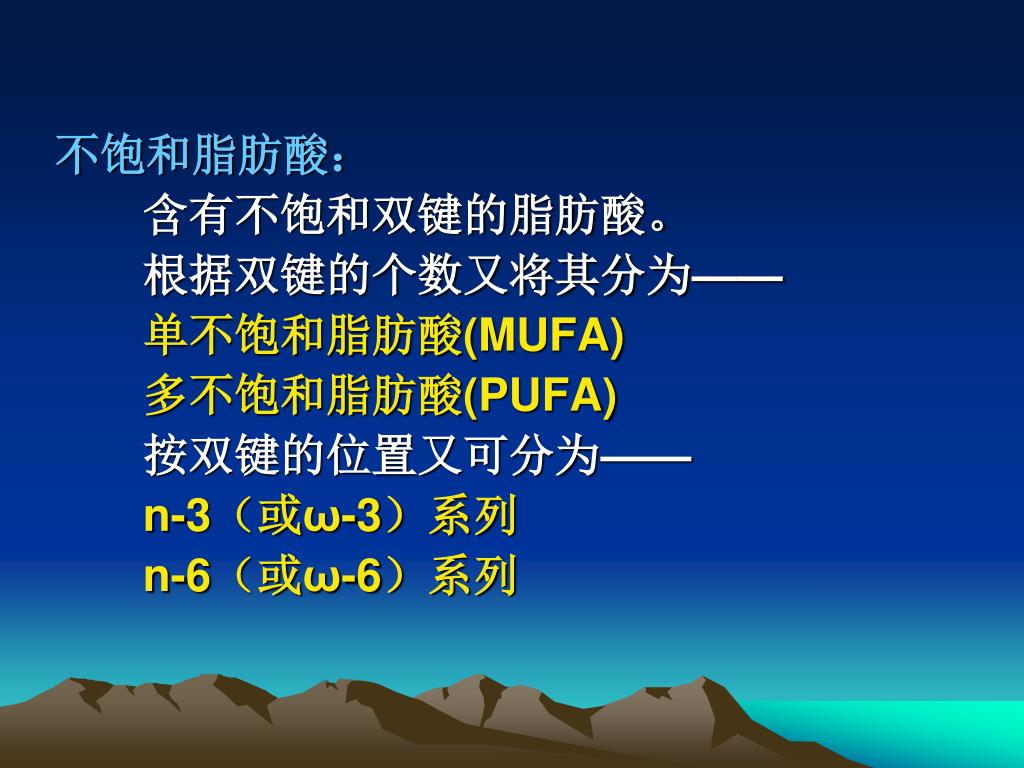 不饱和脂肪酸：

含有不饱和双键的脂肪酸。
根据双键的个数又将其分为——
单不饱和脂肪酸(MUFA)
多不饱和脂肪酸(PUFA)
按双键的位置又可分为——
n-3（或ω-3）系列
n-6（或ω-6）系列